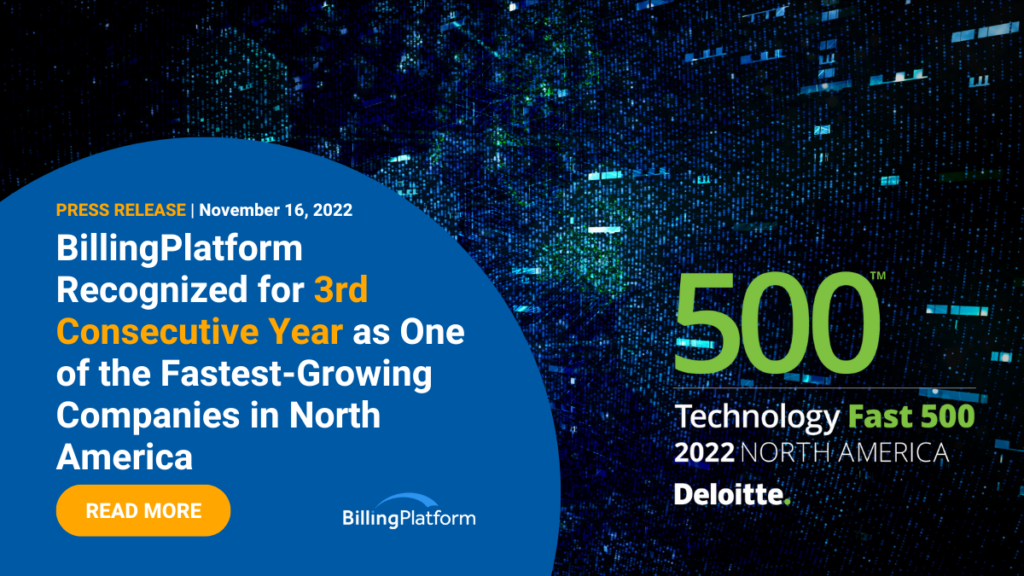 PRESS RELEASE | November 16, 2022

BillingPlatform Recognized for 3rd Consecutive Year as One of the Fastest-Growing Companies in North America

READ MORE

BillingPlatform

500™

Technology Fast 500
2022 NORTH AMERICA

Deloitte.